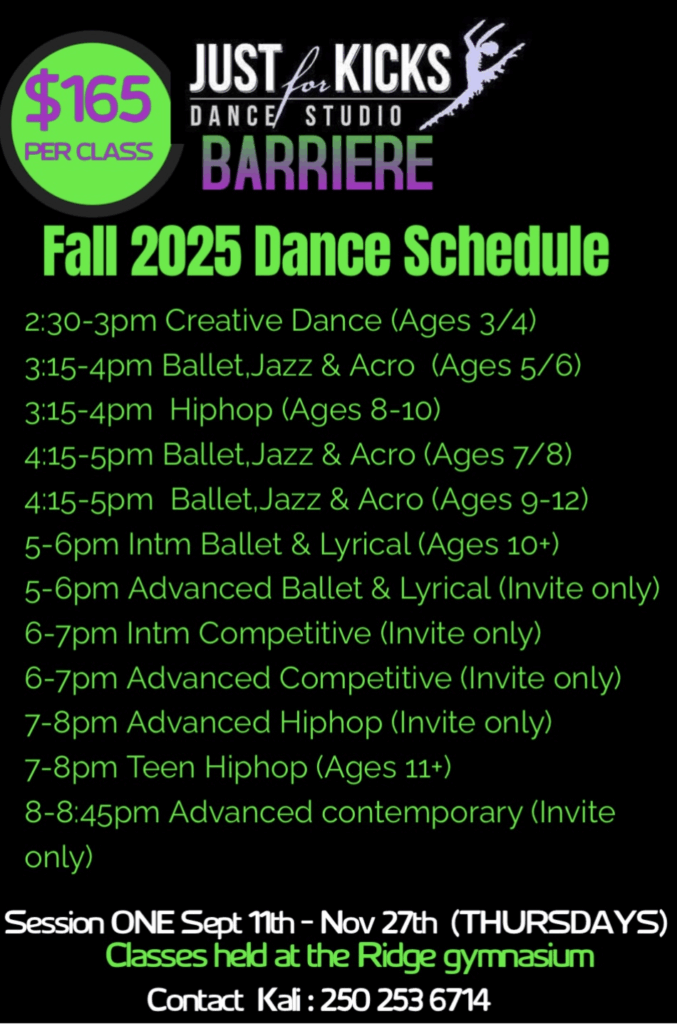 $165 PER CLASS

JUST for KICKS DANCE STUDIO BARRIERE

Fall 2025 Dance Schedule

2:30-3pm Creative Dance (Ages 3/4)
3:15-4pm Ballet,Jazz & Acro (Ages 5/6)
3:15-4pm Hiphop (Ages 8-10)
4:15-5pm Ballet,Jazz & Acro (Ages 7/8)
4:15-5pm Ballet,Jazz & Acro (Ages 9-12)
5-6pm Intm Ballet & Lyrical (Ages 10+)
5-6pm Advanced Ballet & Lyrical (Invite only)
6-7pm Intm Competitive (Invite only)
6-7pm Advanced Competitive (Invite only)
7-8pm Advanced Hiphop (Invite only)
7-8pm Teen Hiphop (Ages 11+)
8-8:45pm Advanced contemporary (Invite only)

Session ONE Sept 11th - Nov 27th (THURSDAYS)
Classes held at the Ridge gymnasium
Contact Kali : 250 253 6714